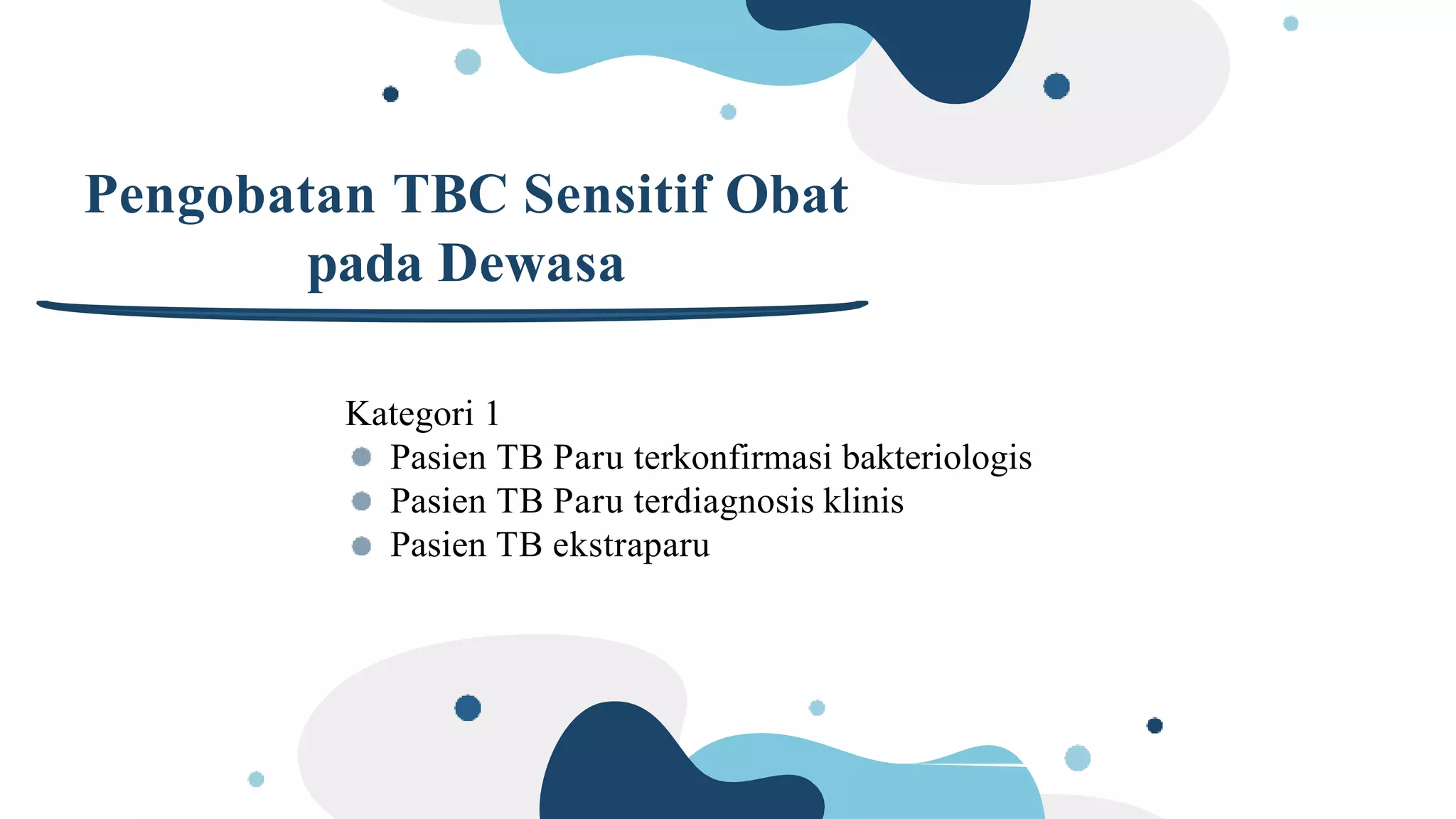 Pengobatan TBC Sensitif Obat pada Dewasa

Kategori 1
- Pasien TB Paru terkonfirmasi bakteriologis
- Pasien TB Paru terdiagnosis klinis
- Pasien TB ekstraparu